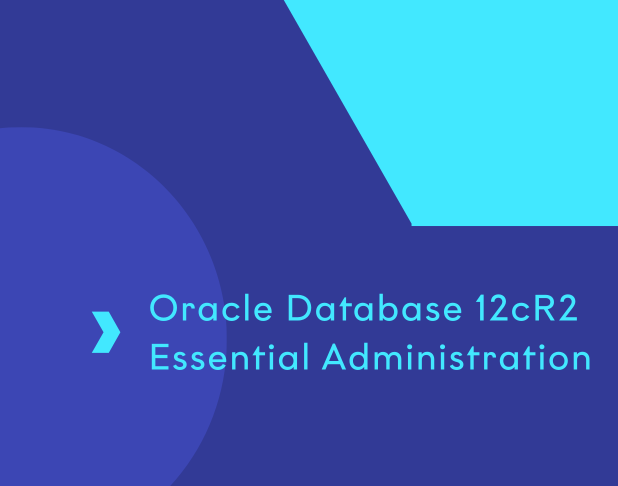 Oracle Database 12cR2
Essential Administration